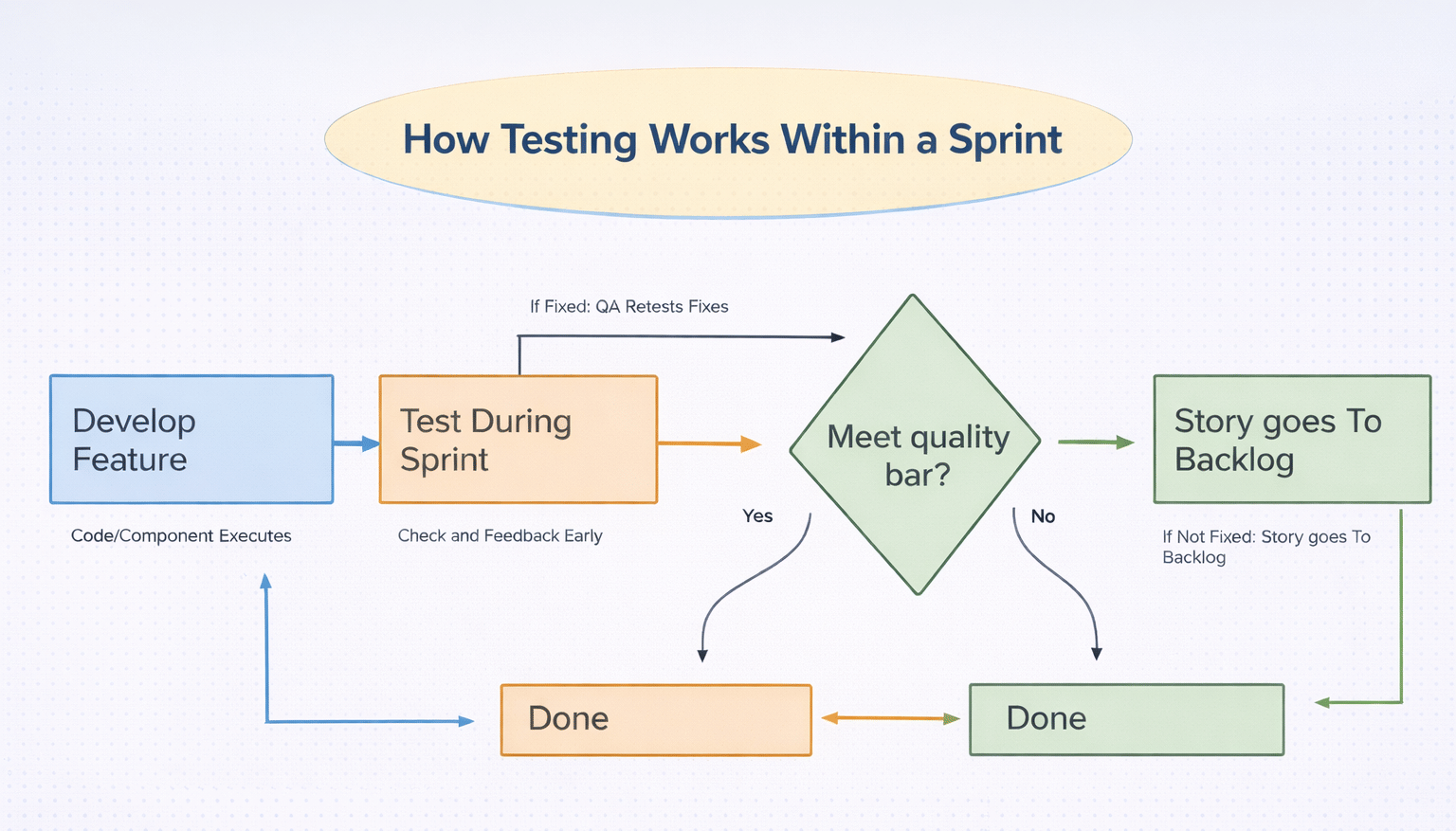 How Testing Works Within a Sprint

If Fixed: QA Retests Fixes

Develop Feature

Code/Component Executes

Test During Sprint

Check and Feedback Early

Meet quality bar?

Yes

No

Story goes To Backlog

If Not Fixed: Story goes To Backlog

Done

Done